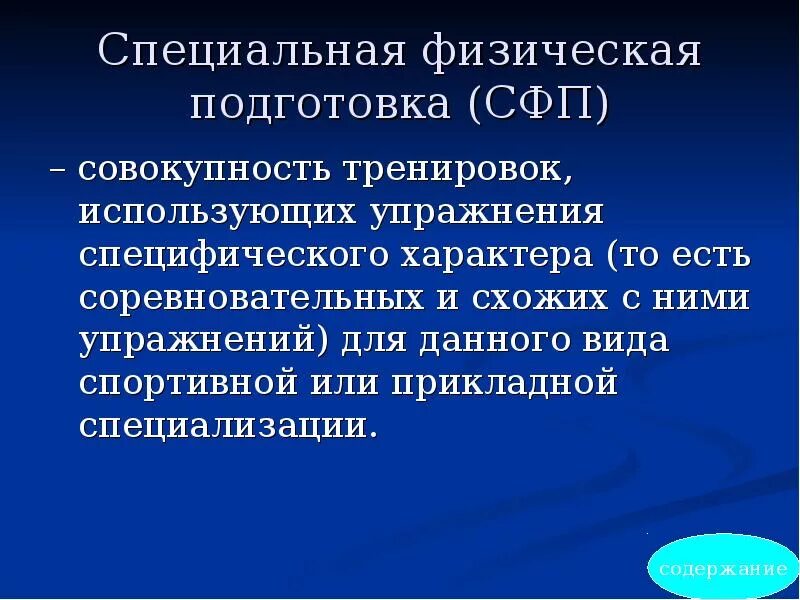 Специальная физическая подготовка (СФП)

– совокупность тренировок, использующих упражнения специфического характера (то есть соревновательных и схожих с ними упражнений) для данного вида спортивной или прикладной специализации.

содержание